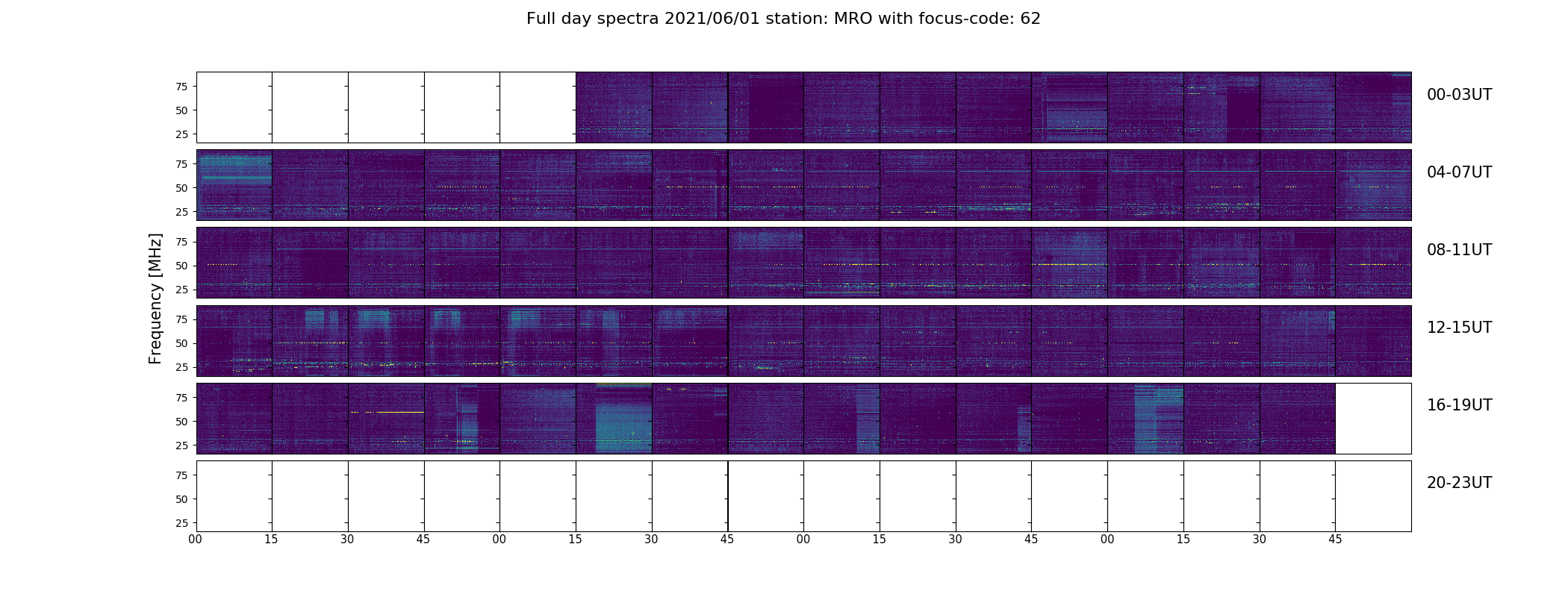 Full day spectra 2021/06/01 station: MRO with focus-code: 62

Frequency [MHz]

75
50
25
00-03UT

75
50
25
04-07UT

75
50
25
08-11UT

75
50
25
12-15UT

75
50
25
16-19UT

75
50
25
20-23UT

00 15 30 45 00 15 30 45 00 15 30 45 00 15 30 45